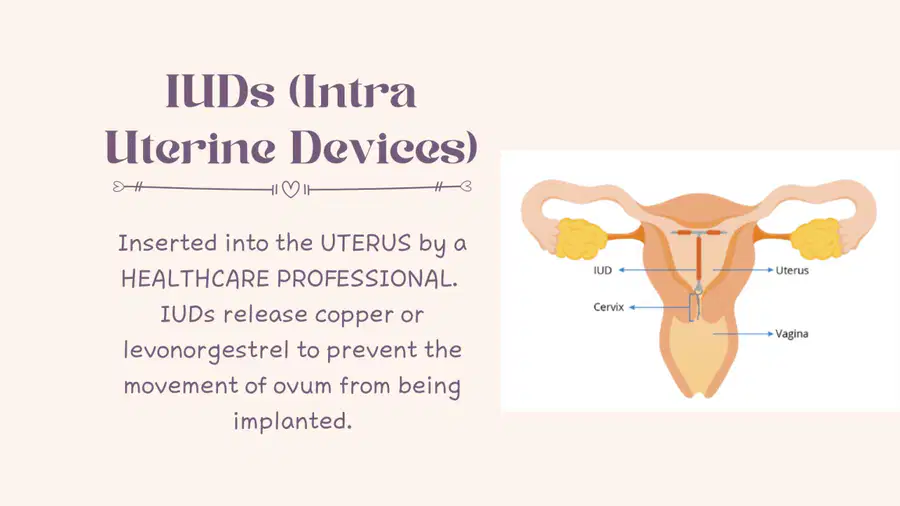 IUDs (Intra Uterine Devices)

Inserted into the UTERUS by a HEALTHCARE PROFESSIONAL. IUDs release copper or levonorgestrel to prevent the movement of ovum from being implanted.

IUD
Uterus
Cervix
Vagina